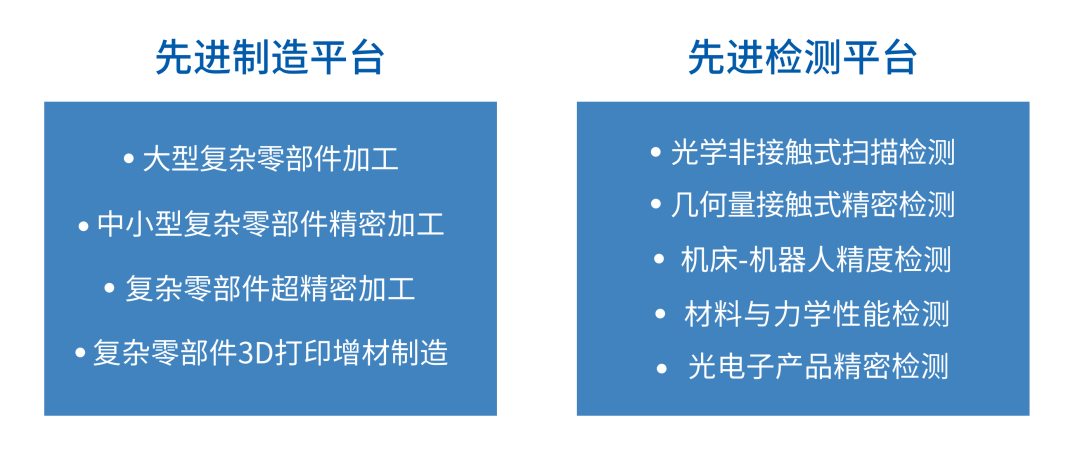 先进制造平台

• 大型复杂零部件加工
• 中小型复杂零部件精密加工
• 复杂零部件超精密加工
• 复杂零部件3D打印增材制造

先进检测平台

• 光学非接触式扫描检测
• 几何量接触式精密检测
• 机床-机器人精度检测
• 材料与力学性能检测
• 光电子产品精密检测